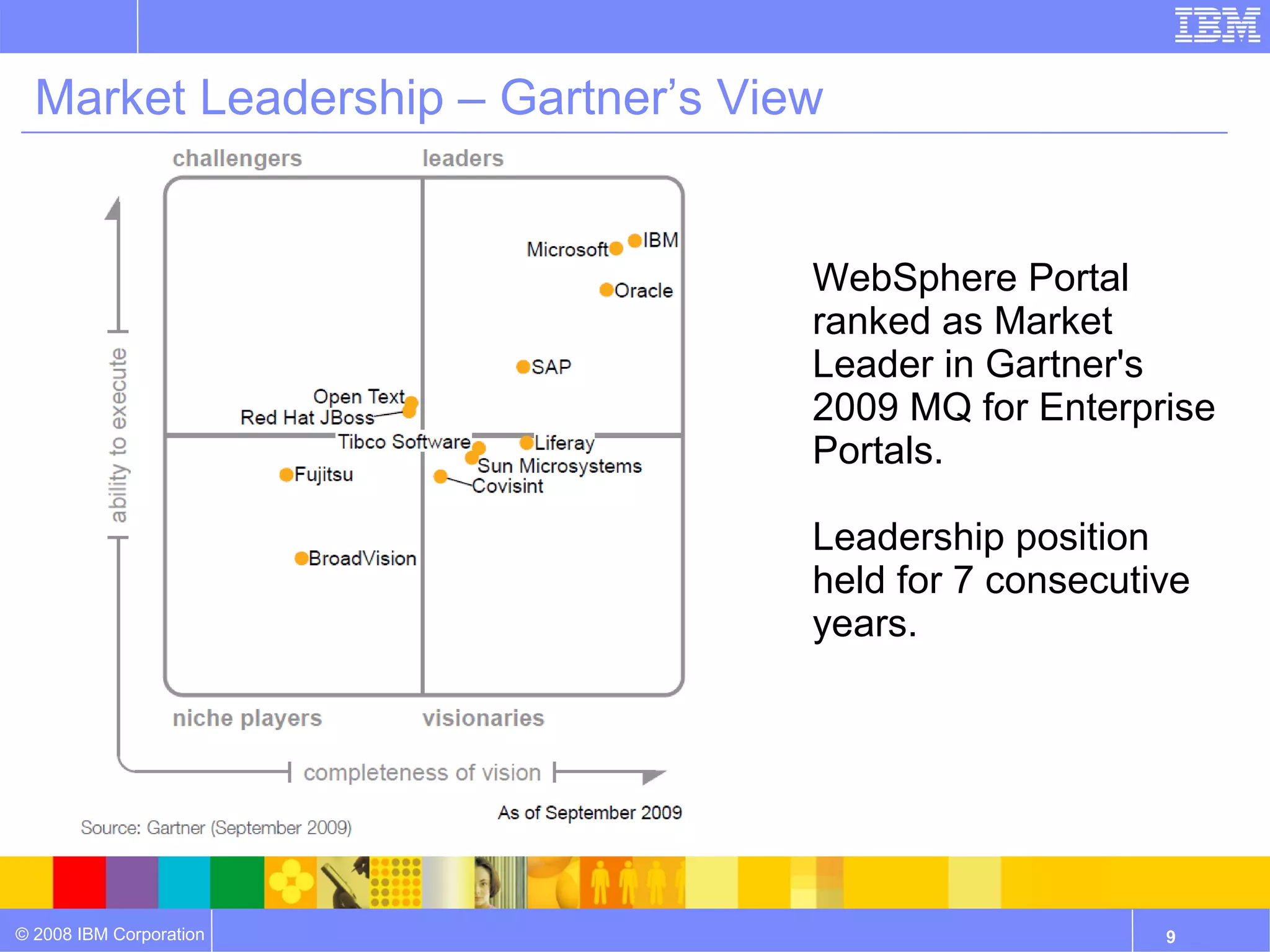 IBM

Market Leadership – Gartner's View

challengers

leaders

ability to execute

Microsoft

IBM

Oracle

SAP

Open Text

Red Hat JBoss

Tibco Software

Liferay

Sun Microsystems

Covisint

Fujitsu

BroadVision

niche players

visionaries

completeness of vision

As of September 2009

Source: Gartner (September 2009)

WebSphere Portal ranked as Market Leader in Gartner's 2009 MQ for Enterprise Portals.

Leadership position held for 7 consecutive years.

© 2008 IBM Corporation

9